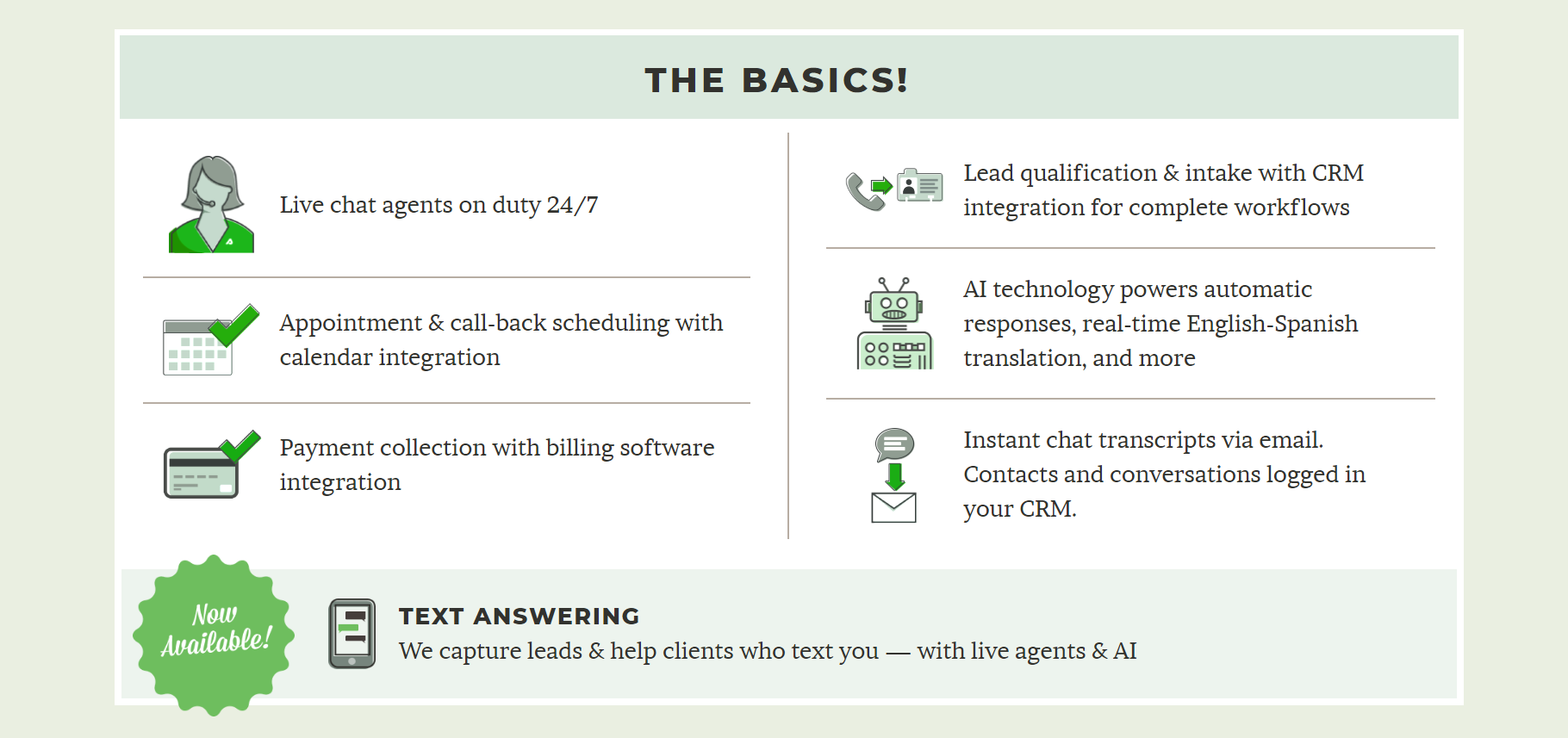 THE BASICS!

Live chat agents on duty 24/7

Appointment & call-back scheduling with calendar integration

Payment collection with billing software integration

Lead qualification & intake with CRM integration for complete workflows

AI technology powers automatic responses, real-time English-Spanish translation, and more

Instant chat transcripts via email. Contacts and conversations logged in your CRM.

Now Available!

TEXT ANSWERING

We capture leads & help clients who text you — with live agents & AI